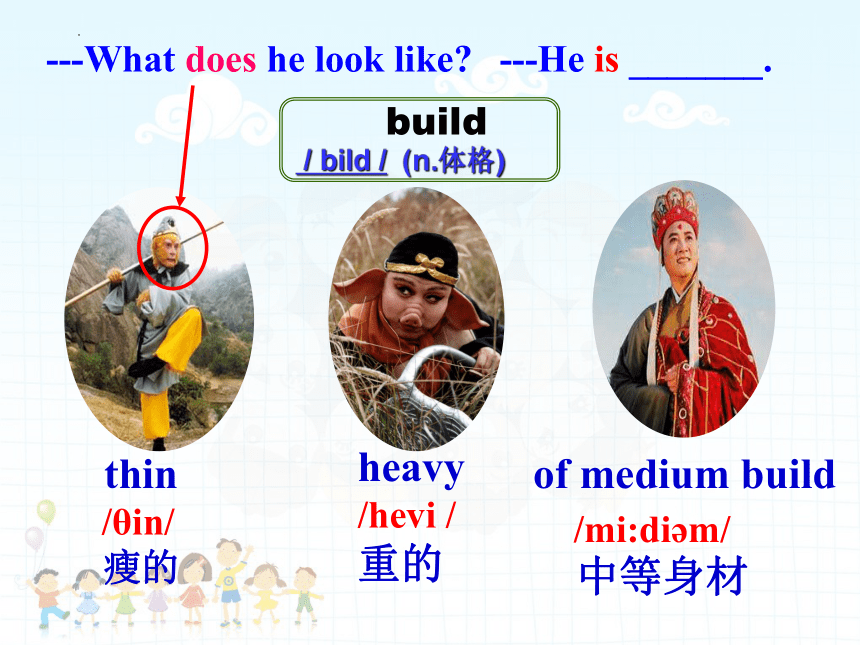 ---What does he look like? ---He is _______.

build
/ bild / (n.体格)

thin
/θin/
瘦的

heavy
/hevi /
重的

of medium build
/mi:diəm/
中等身材